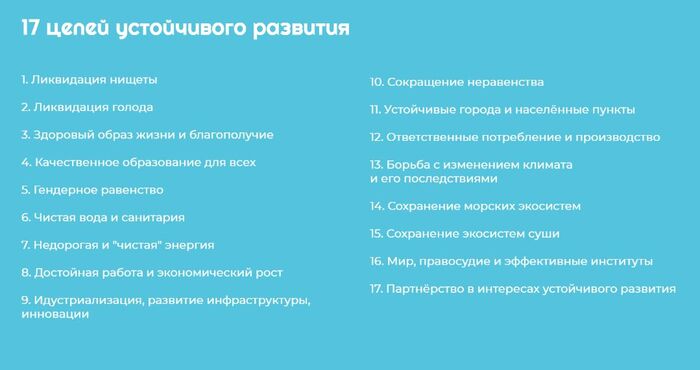 17 целей устойчивого развития

1. Ликвидация нищеты

2. Ликвидация голода

3. Здоровый образ жизни и благополучие

4. Качественное образование для всех

5. Гендерное равенство

6. Чистая вода и санитария

7. Недорогая и "чистая" энергия

8. Достойная работа и экономический рост

9. Идустриализация, развитие инфраструктуры, инновации

10. Сокращение неравенства

11. Устойчивые города и населённые пункты

12. Ответственные потребление и производство

13. Борьба с изменением климата и его последствиями

14. Сохранение морских экосистем

15. Сохранение экосистем суши

16. Мир, правосудие и эффективные институты

17. Партнёрство в интересах устойчивого развития